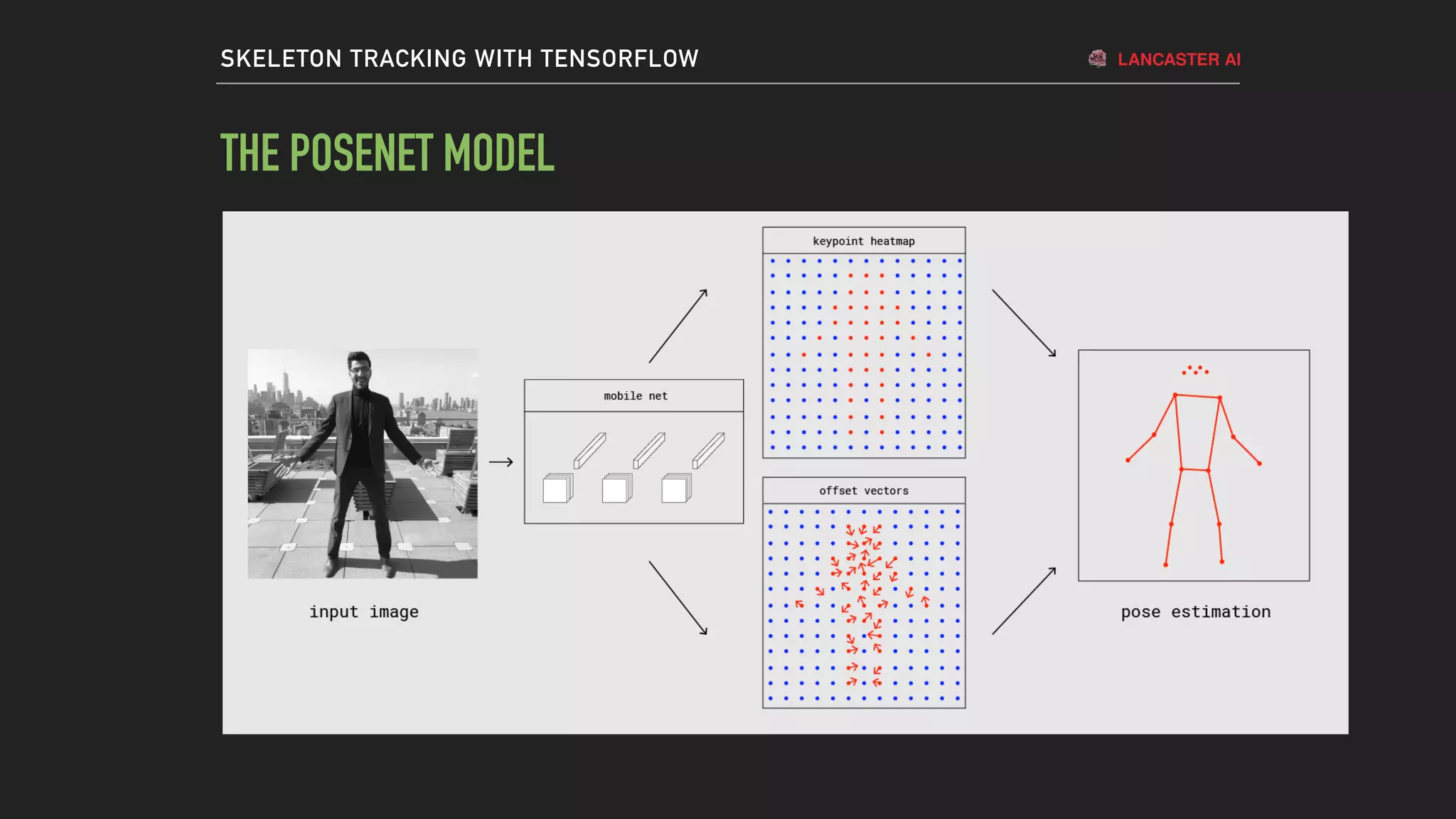 SKELETON TRACKING WITH TENSORFLOW

LANCASTER AI

THE POSENET MODEL

input image

mobile net

keypoint heatmap

offset vectors

pose estimation